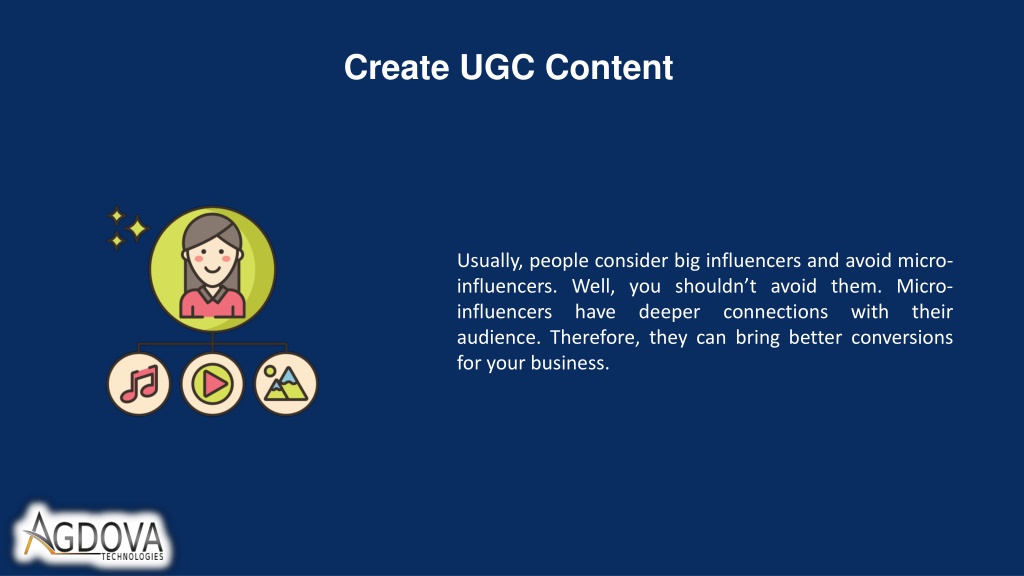 Create UGC Content

Usually, people consider big influencers and avoid micro-influencers. Well, you shouldn't avoid them. Micro-influencers have deeper connections with their audience. Therefore, they can bring better conversions for your business.

AGDOVA
TECHNOLOGIES